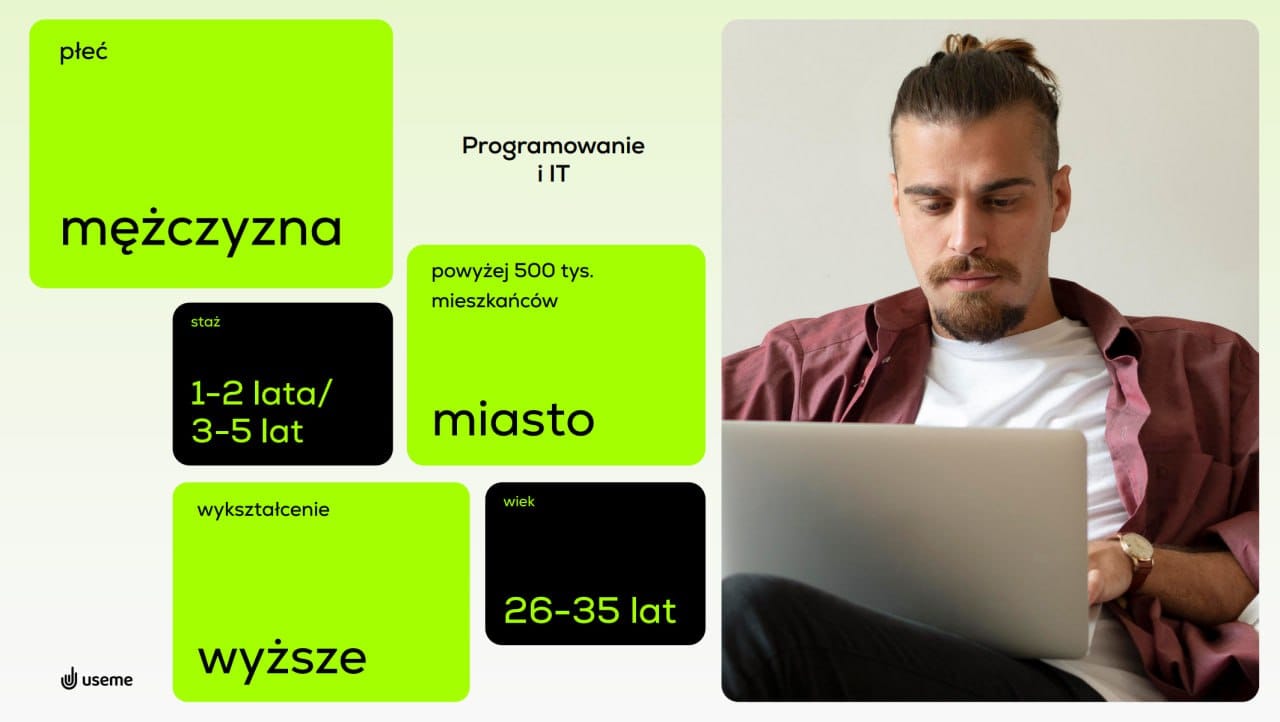 płeć

mężczyzna

Programowanie i IT

staż

1-2 lata/ 3-5 lat

powyżej 500 tys. mieszkańców

miasto

wykształcenie

wyższe

wiek

26-35 lat

useme